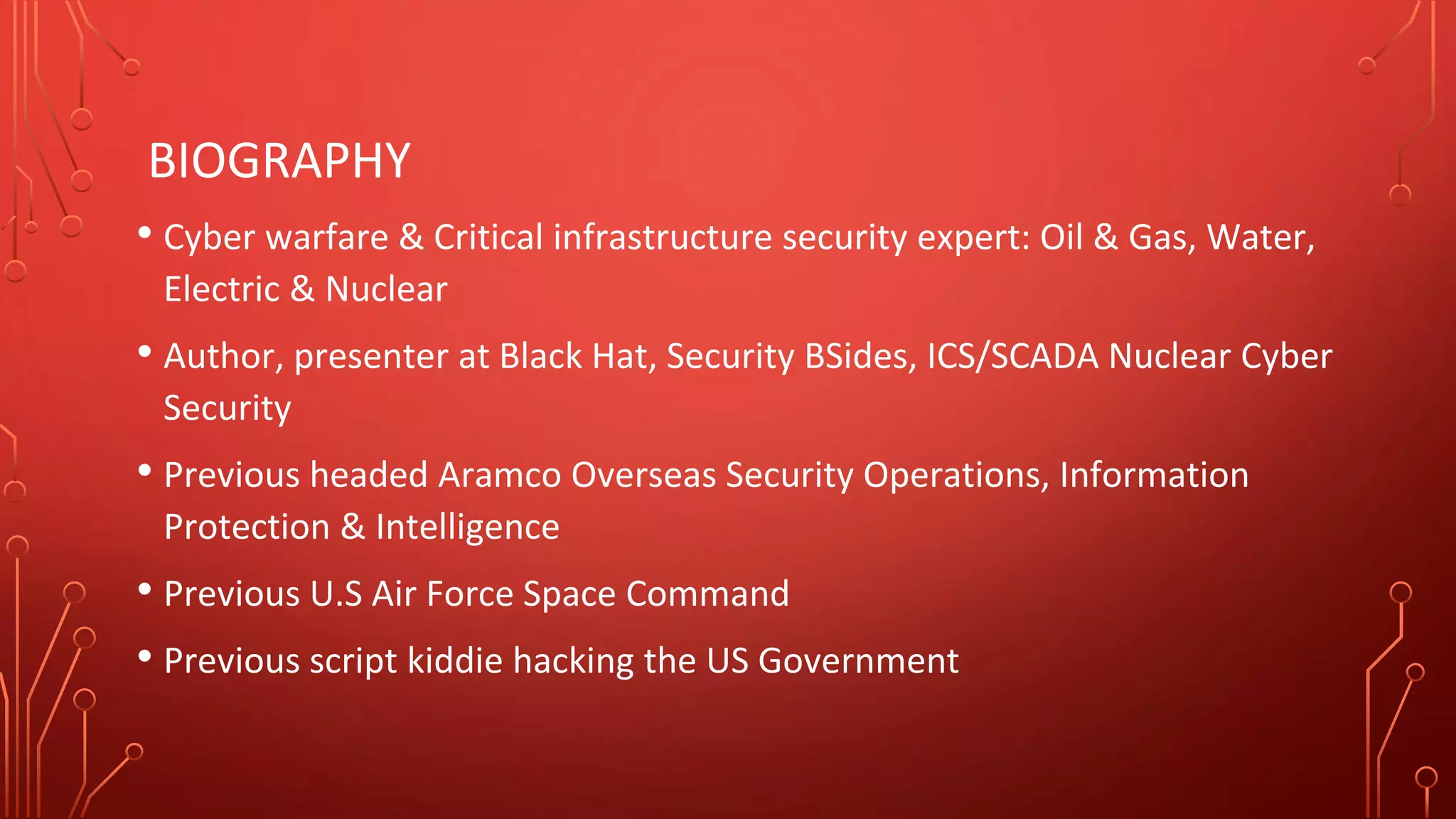 BIOGRAPHY

• Cyber warfare & Critical infrastructure security expert: Oil & Gas, Water, Electric & Nuclear

• Author, presenter at Black Hat, Security BSides, ICS/SCADA Nuclear Cyber Security

• Previous headed Aramco Overseas Security Operations, Information Protection & Intelligence

• Previous U.S Air Force Space Command

• Previous script kiddie hacking the US Government